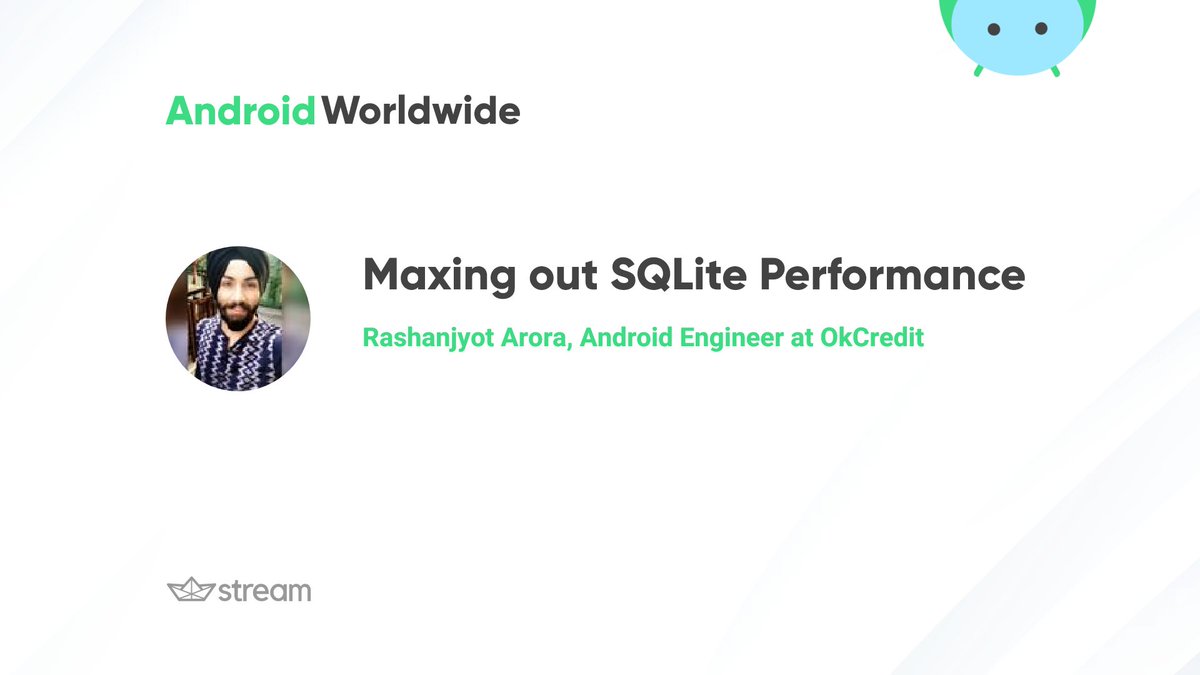 Android Worldwide

Maxing out SQLite Performance

Rashanjyot Arora, Android Engineer at OkCredit

stream